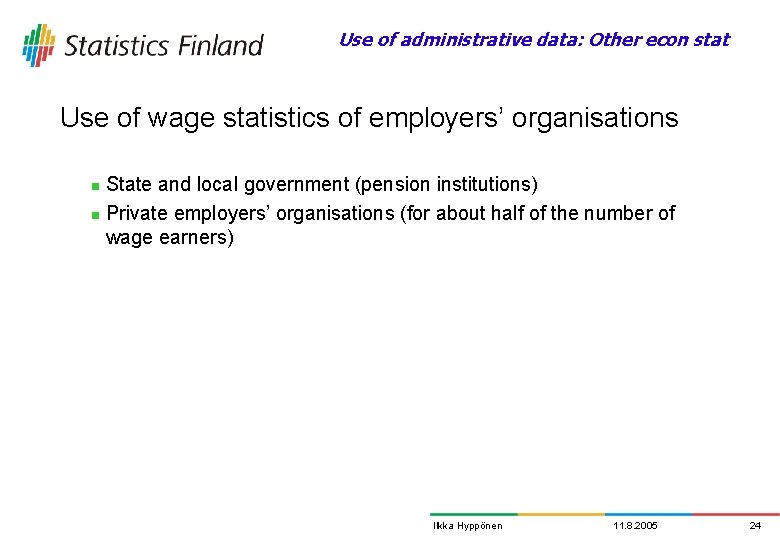 Statistics Finland

Use of administrative data: Other econ stat

Use of wage statistics of employers' organisations

State and local government (pension institutions)

Private employers' organisations (for about half of the number of wage earners)

Ilkka Hyppönen 11.8.2005 24